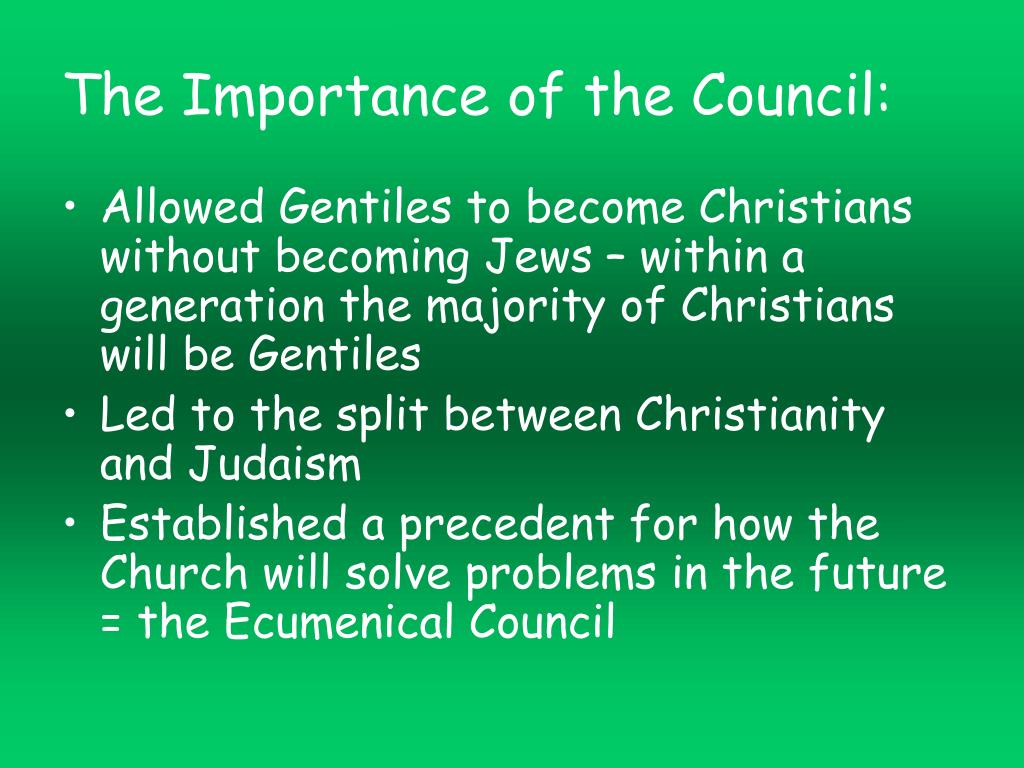 The Importance of the Council:

• Allowed Gentiles to become Christians without becoming Jews – within a generation the majority of Christians will be Gentiles
• Led to the split between Christianity and Judaism
• Established a precedent for how the Church will solve problems in the future = the Ecumenical Council